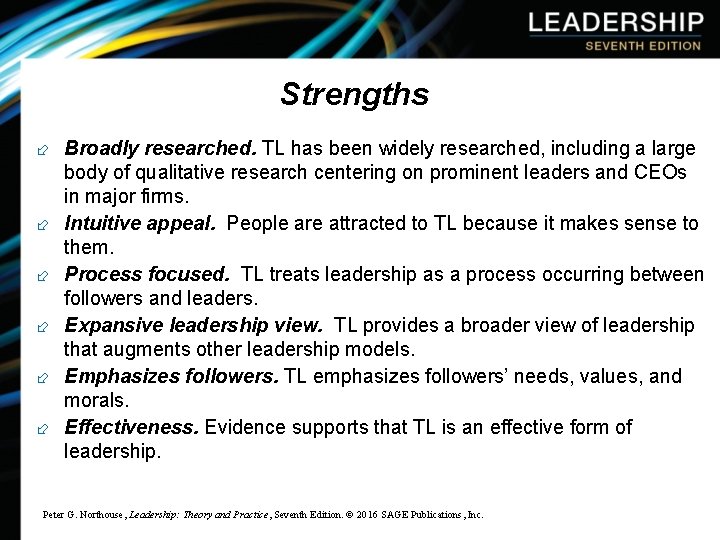 LEADERSHIP
SEVENTH EDITION

Strengths

Broadly researched. TL has been widely researched, including a large body of qualitative research centering on prominent leaders and CEOs in major firms.

Intuitive appeal. People are attracted to TL because it makes sense to them.

Process focused. TL treats leadership as a process occurring between followers and leaders.

Expansive leadership view. TL provides a broader view of leadership that augments other leadership models.

Emphasizes followers. TL emphasizes followers' needs, values, and morals.

Effectiveness. Evidence supports that TL is an effective form of leadership.

Peter G. Northouse, Leadership: Theory and Practice, Seventh Edition. © 2016 SAGE Publications, Inc.